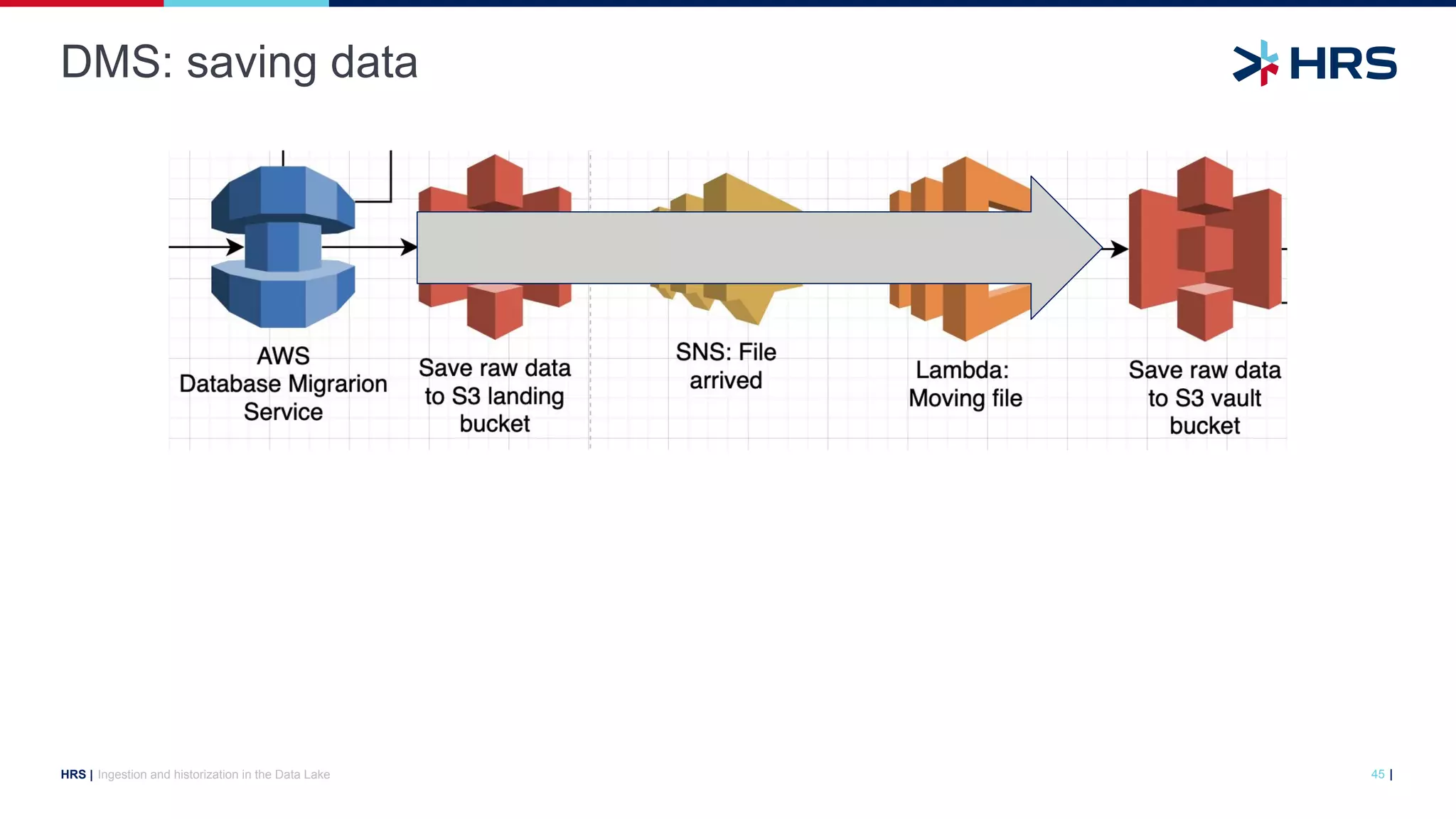 DMS: saving data

HRS

AWS Database Migrarion Service

Save raw data to S3 landing bucket

SNS: File arrived

Lambda: Moving file

Save raw data to S3 vault bucket

HRS | Ingestion and historization in the Data Lake

45 |